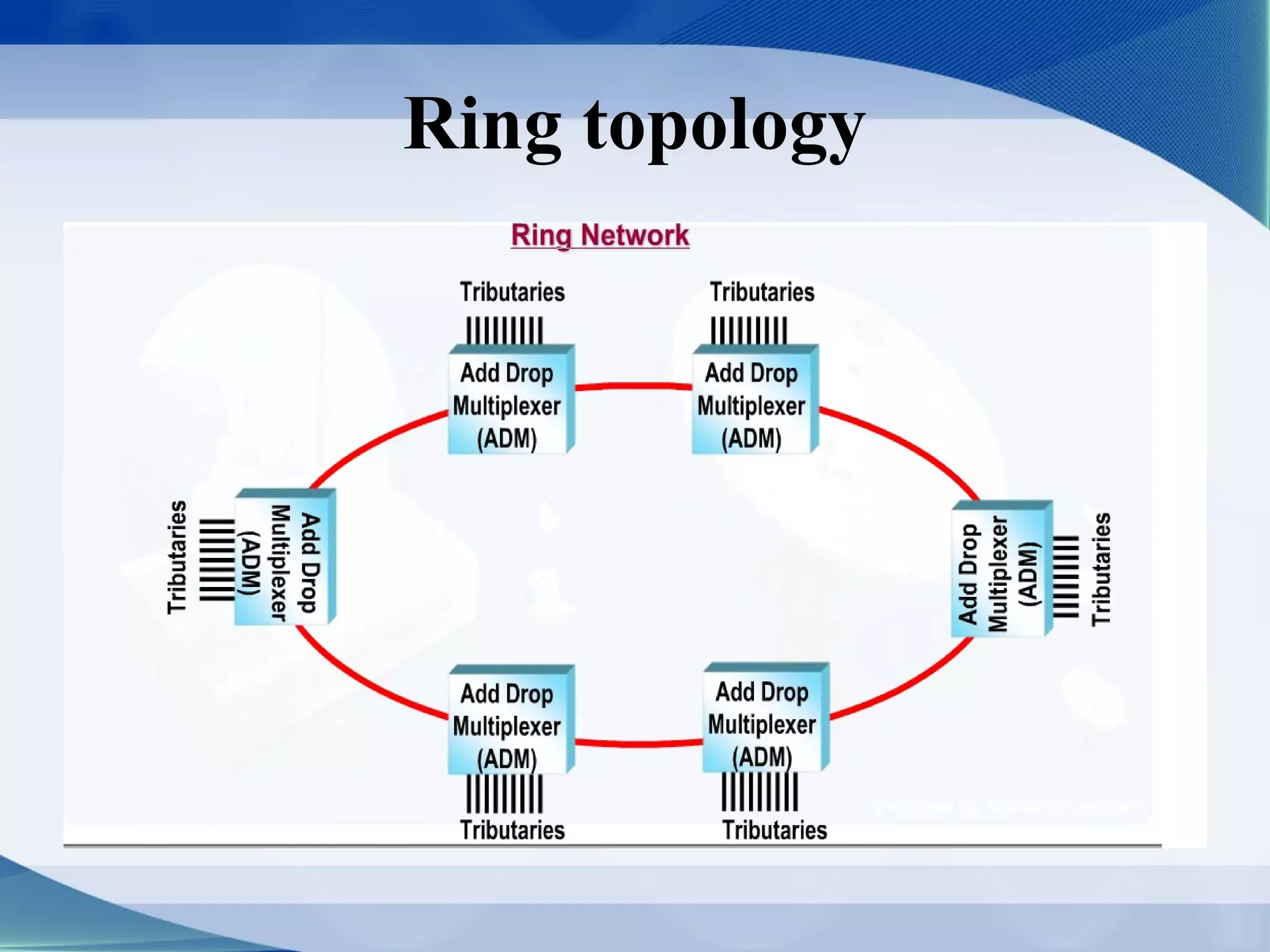 Ring topology

Ring Network

Tributaries

Add Drop Multiplexer (ADM)

Tributaries

Add Drop Multiplexer (ADM)

Tributaries

Add Drop Multiplexer (ADM)

Add Drop Multiplexer (ADM)

Tributaries

Add Drop Multiplexer (ADM)

Tributaries

Add Drop Multiplexer (ADM)

Tributaries